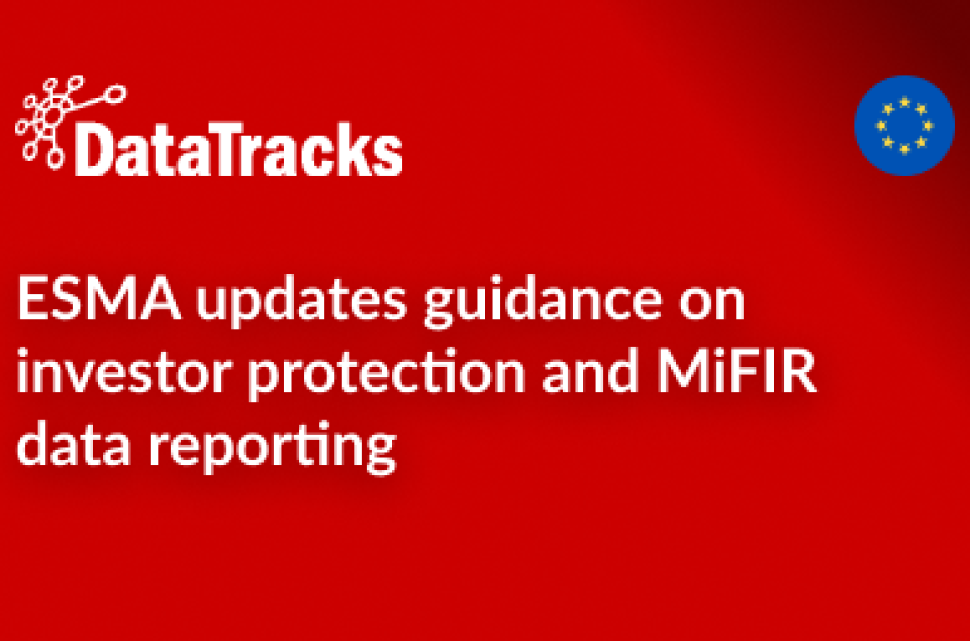 DataTracks

ESMA updates guidance on investor protection and MiFIR data reporting